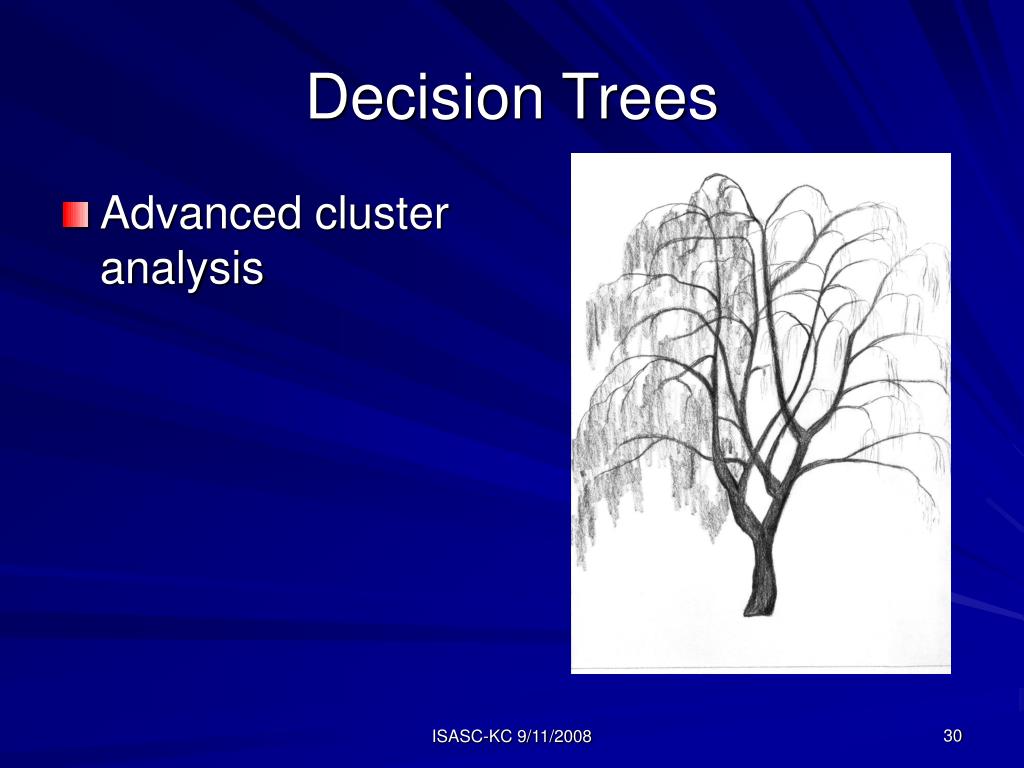 Decision Trees

Advanced cluster analysis

ISASC-KC 9/11/2008

30